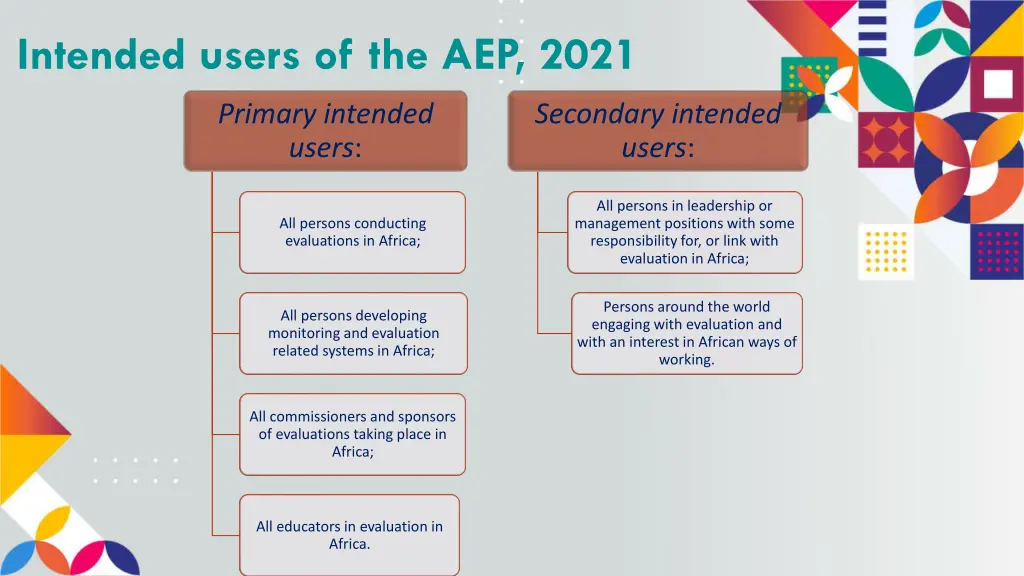 Intended users of the AEP, 2021

Primary intended users:

All persons conducting evaluations in Africa;

All persons developing monitoring and evaluation related systems in Africa;

All commissioners and sponsors of evaluations taking place in Africa;

All educators in evaluation in Africa.

Secondary intended users:

All persons in leadership or management positions with some responsibility for, or link with evaluation in Africa;

Persons around the world engaging with evaluation and with an interest in African ways of working.